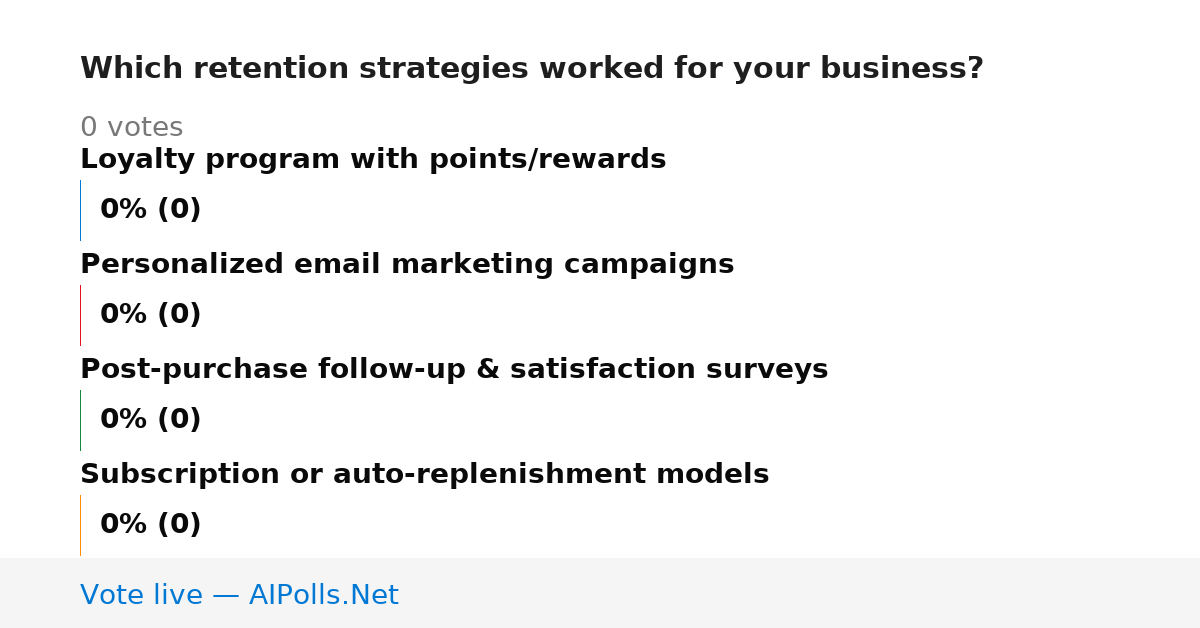 Which retention strategies worked for your business?

0 votes

Loyalty program with points/rewards

0% (0)

Personalized email marketing campaigns

0% (0)

Post-purchase follow-up & satisfaction surveys

0% (0)

Subscription or auto-replenishment models

0% (0)

Vote live — AIPolls.Net